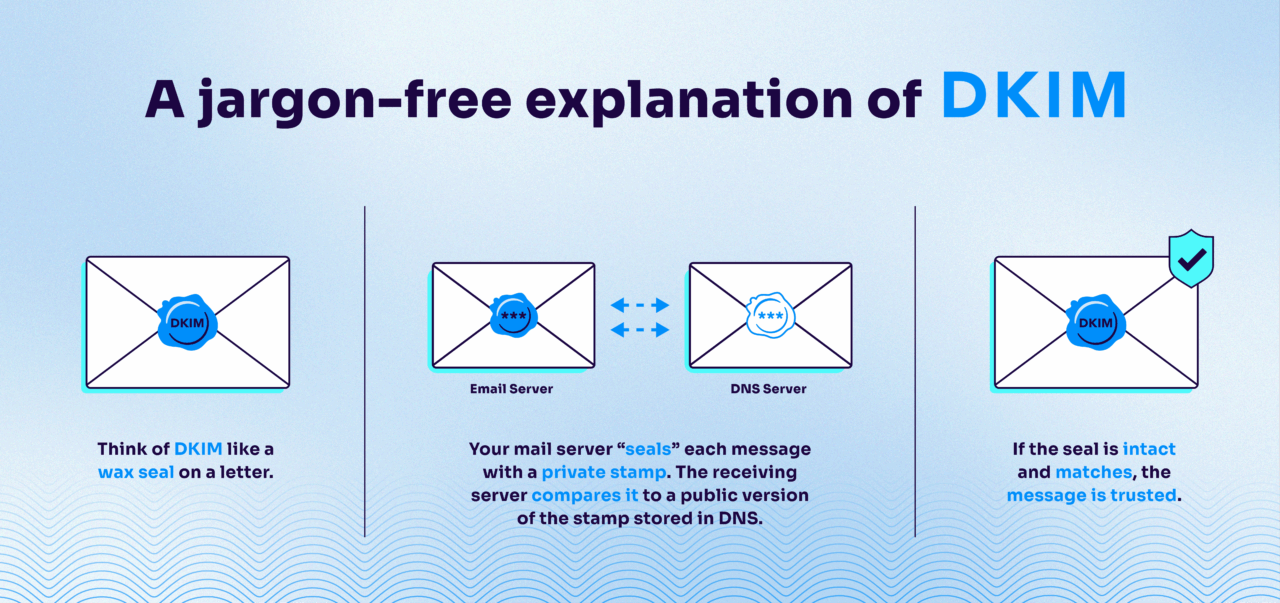 A jargon-free explanation of DKIM

DKIM

Think of DKIM like a wax seal on a letter.

***

***

Email Server

DNS Server

Your mail server "seals" each message with a private stamp. The receiving server compares it to a public version of the stamp stored in DNS.

DKIM

If the seal is intact and matches, the message is trusted.